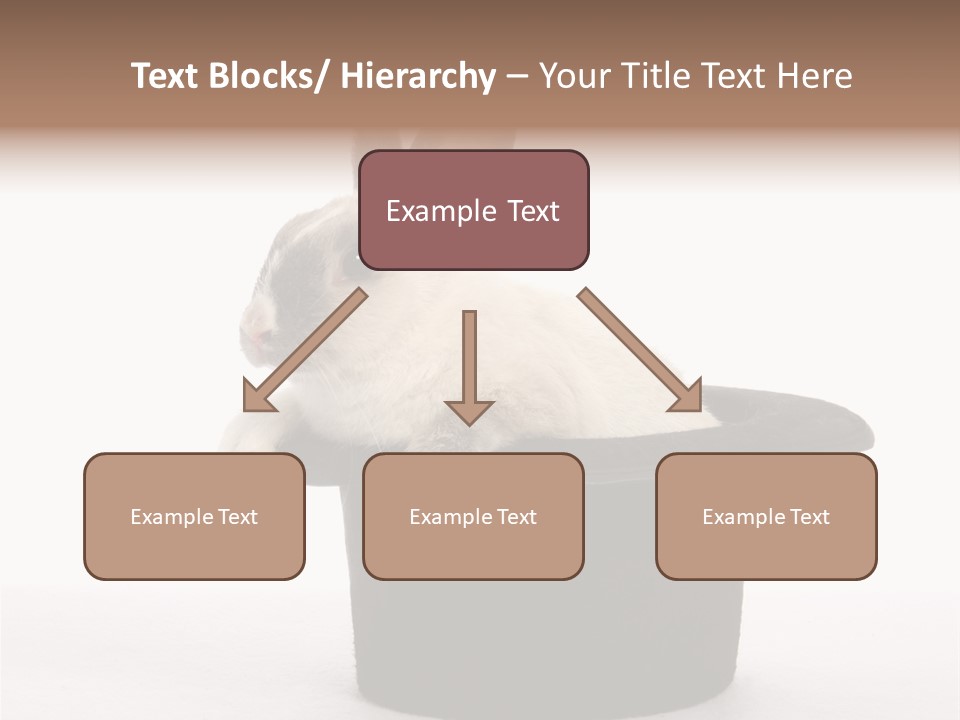 Text Blocks/ Hierarchy – Your Title Text Here

Example Text

Example Text

Example Text

Example Text